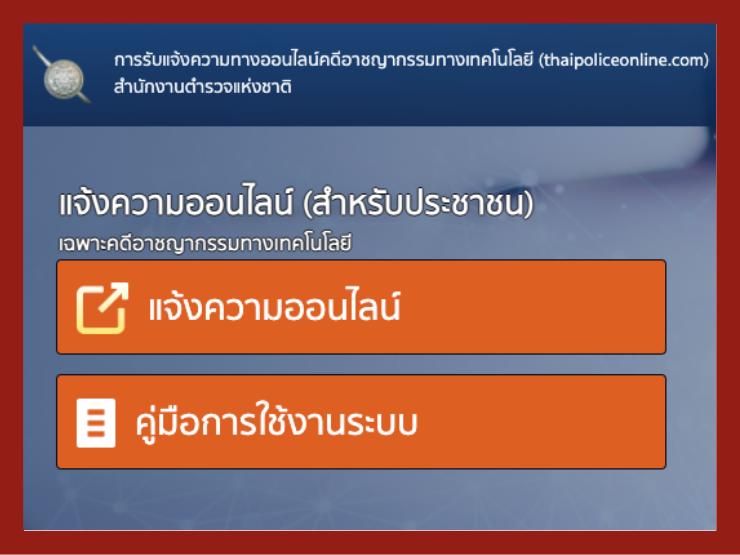 การรับแจ้งความทางออนไลน์คดีอาชญากรรมทางเทคโนโลยี (thaipoliceonline.com)
สำนักงานตำรวจแห่งชาติ

แจ้งความออนไลน์ (สำหรับประชาชน)
เฉพาะคดีอาชญากรรมทางเทคโนโลยี

แจ้งความออนไลน์

คู่มือการใช้งานระบบ